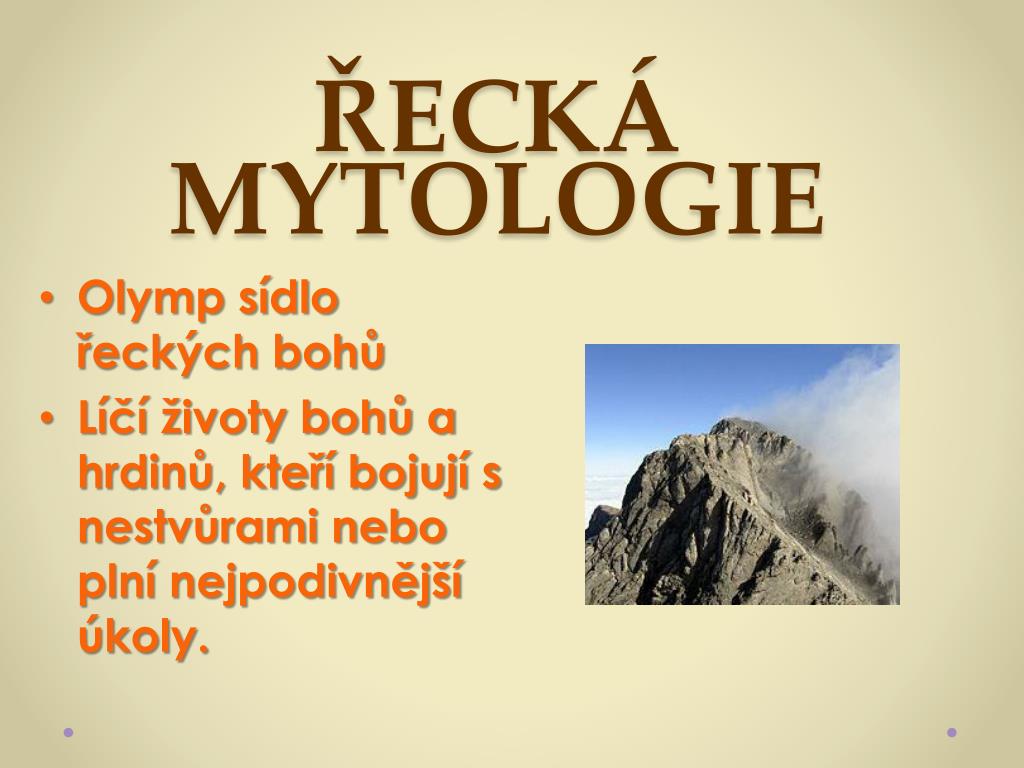 ŘECKÁ MYTOLOGIE

• Olymp sídlo řeckých bohů
• Líčí životy bohů a hrdinů, kteří bojují s nestvůrami nebo plní nejpodivnější úkoly.